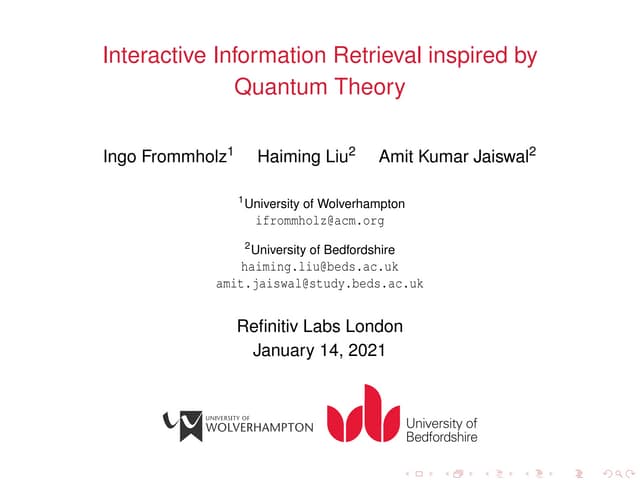 Interactive Information Retrieval inspired by Quantum Theory

Ingo Frommholz$^1$ Haiming Liu$^2$ Amit Kumar Jaiswal$^2$

$^1$University of Wolverhampton
ifrommholz@acm.org

$^2$University of Bedfordshire
haiming.liu@beds.ac.uk
amit.jaiswal@study.beds.ac.uk

Refinitiv Labs London
January 14, 2021

UNIVERSITY OF
WOLVERHAMPTON

University of
Bedfordshire